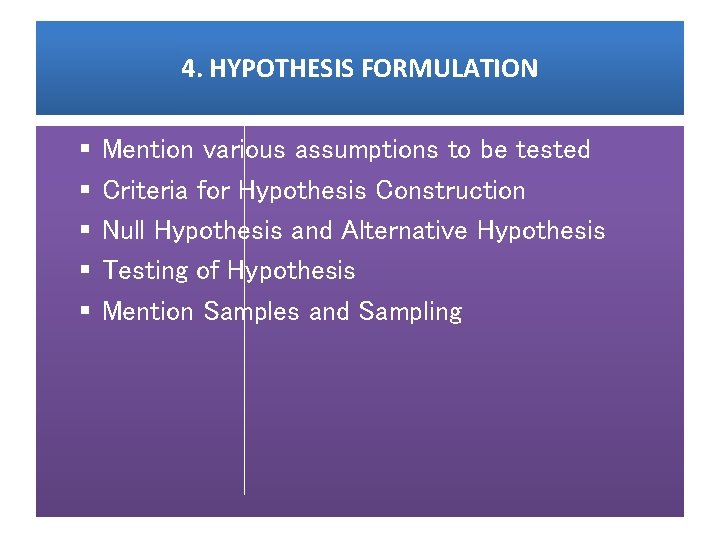 4. HYPOTHESIS FORMULATION

• Mention various assumptions to be tested
• Criteria for Hypothesis Construction
• Null Hypothesis and Alternative Hypothesis
• Testing of Hypothesis
• Mention Samples and Sampling